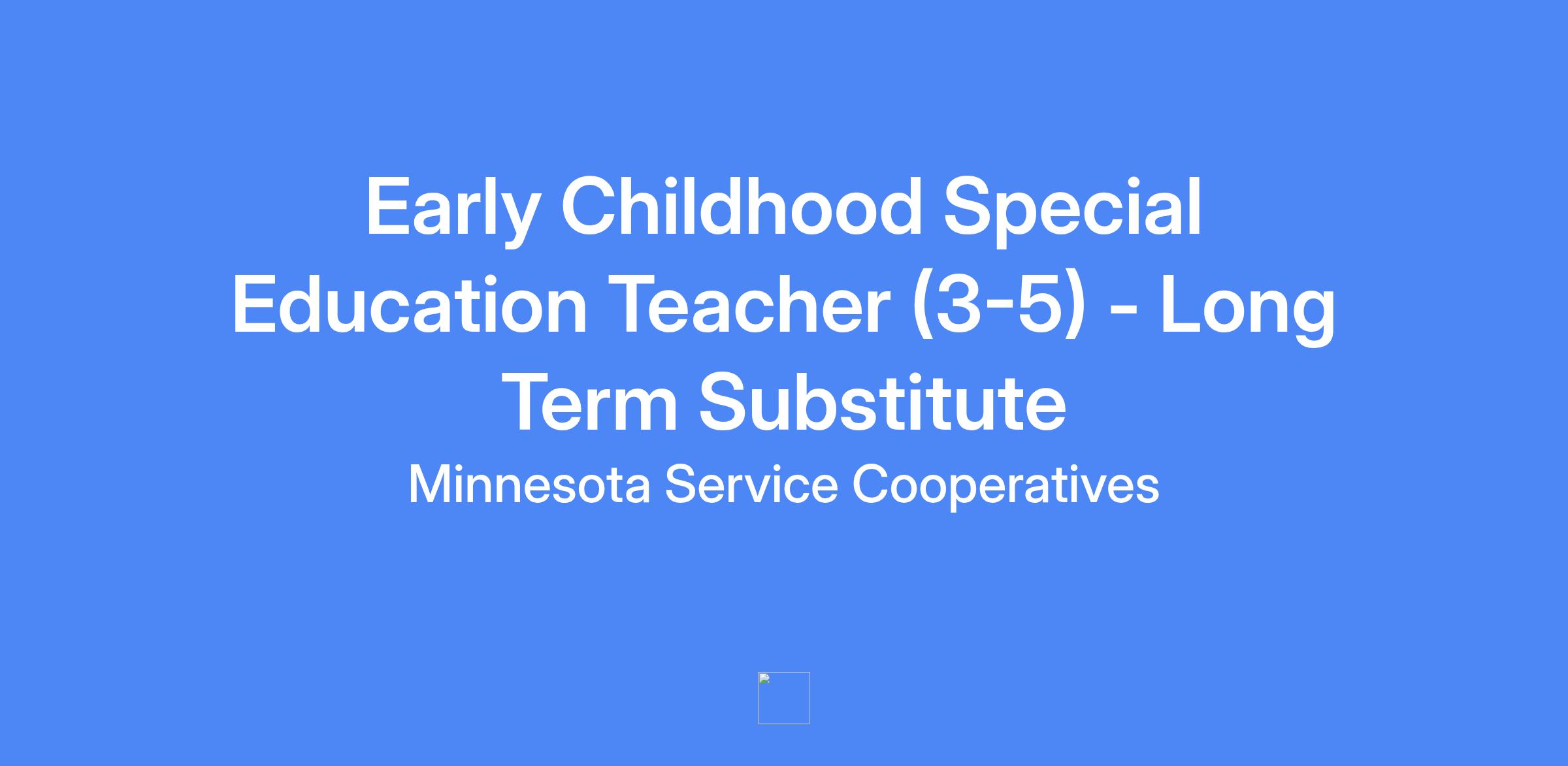 Early Childhood Special Education Teacher (3-5) - Long Term Substitute

Minnesota Service Cooperatives